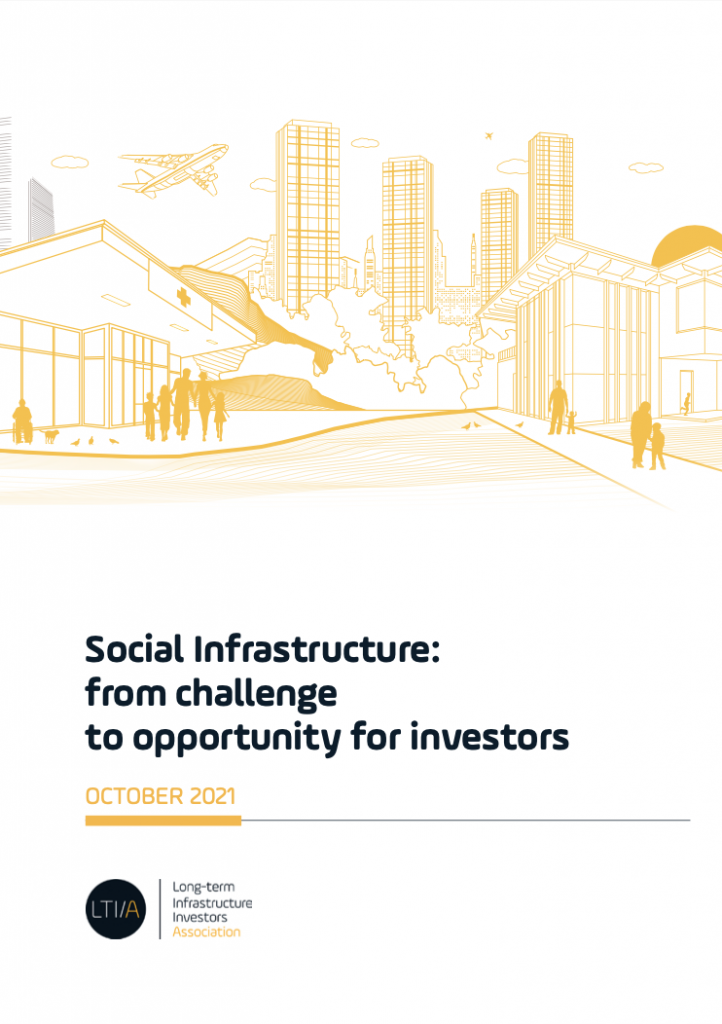 Social Infrastructure: from challenge to opportunity for investors

OCTOBER 2021

LTI/A

Long-term Infrastructure Investors Association